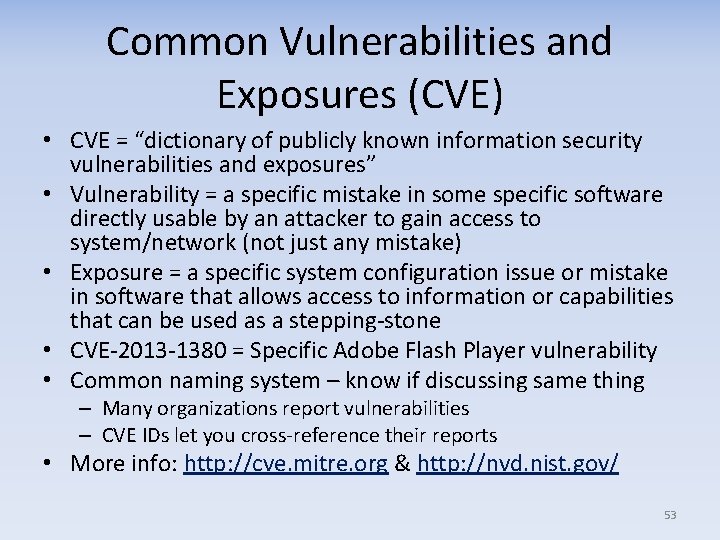 Common Vulnerabilities and Exposures (CVE)

• CVE = “dictionary of publicly known information security vulnerabilities and exposures”
• Vulnerability = a specific mistake in some specific software directly usable by an attacker to gain access to system/network (not just any mistake)
• Exposure = a specific system configuration issue or mistake in software that allows access to information or capabilities that can be used as a stepping-stone
• CVE-2013-1380 = Specific Adobe Flash Player vulnerability
• Common naming system – know if discussing same thing
– Many organizations report vulnerabilities
– CVE IDs let you cross-reference their reports
• More info: http://cve.mitre.org & http://nvd.nist.gov/

53